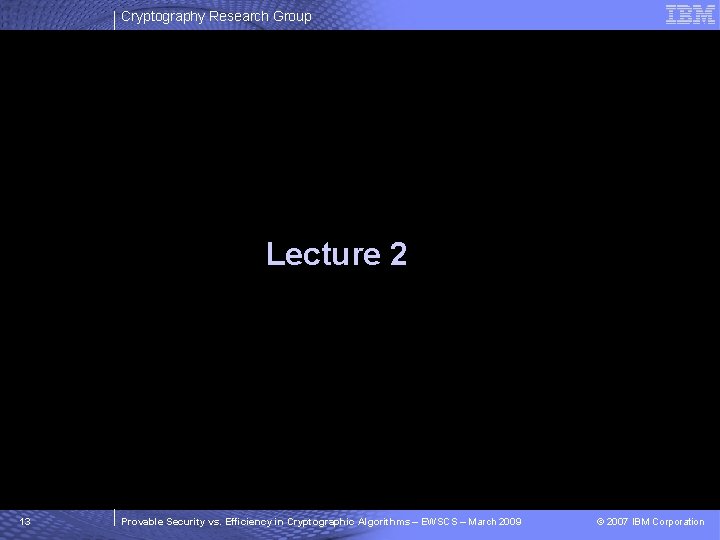 Cryptography Research Group

IBM

Lecture 2

13

Provable Security vs. Efficiency in Cryptographic Algorithms – EWSCS – March 2009

© 2007 IBM Corporation